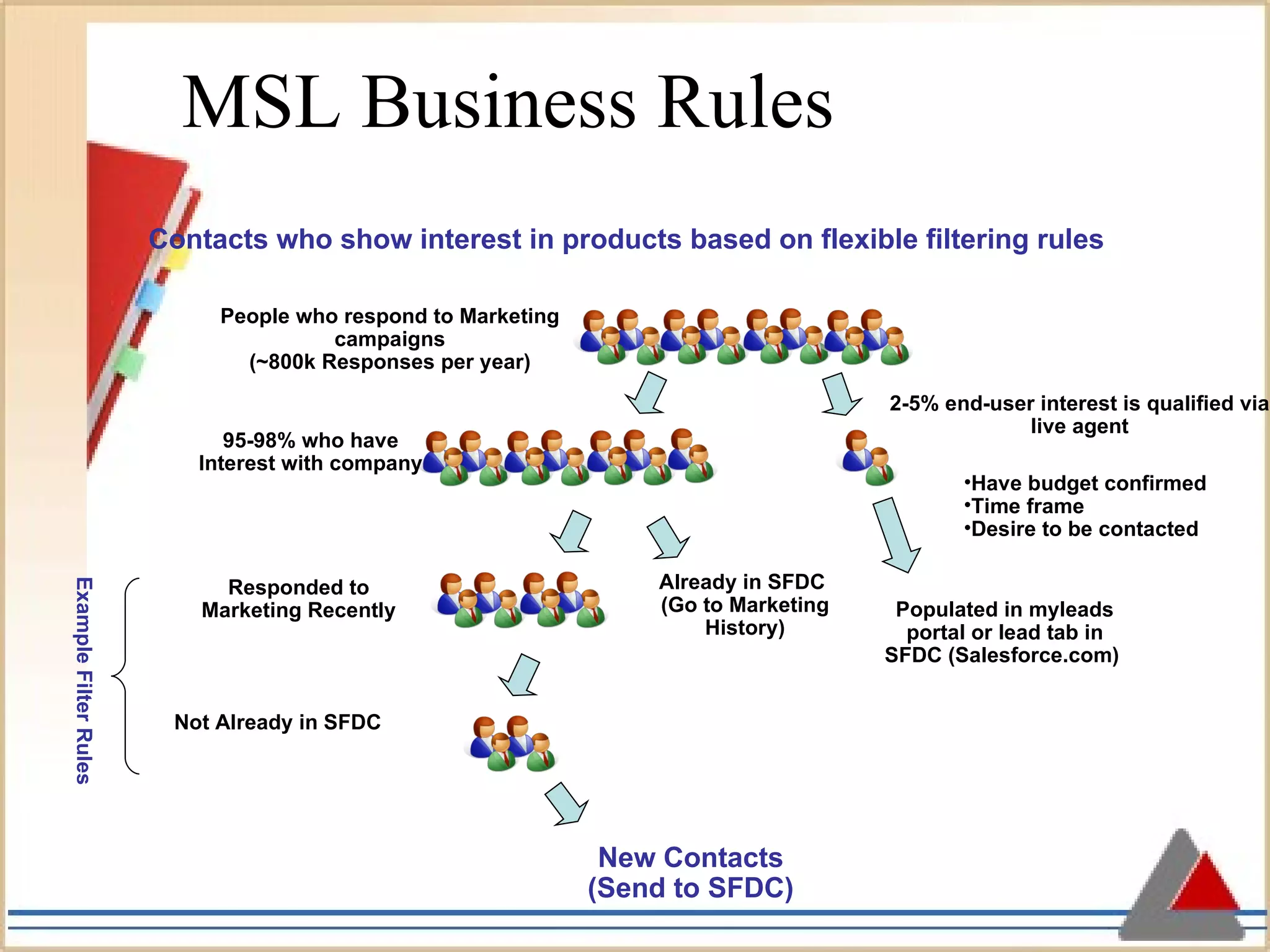 MSL Business Rules

Contacts who show interest in products based on flexible filtering rules

People who respond to Marketing campaigns (~800k Responses per year)

2-5% end-user interest is qualified via live agent

95-98% who have Interest with company

•Have budget confirmed
•Time frame
•Desire to be contacted

Example Filter Rules

Responded to Marketing Recently

Already in SFDC (Go to Marketing History)

Populated in myleads portal or lead tab in SFDC (Salesforce.com)

Not Already in SFDC

New Contacts (Send to SFDC)